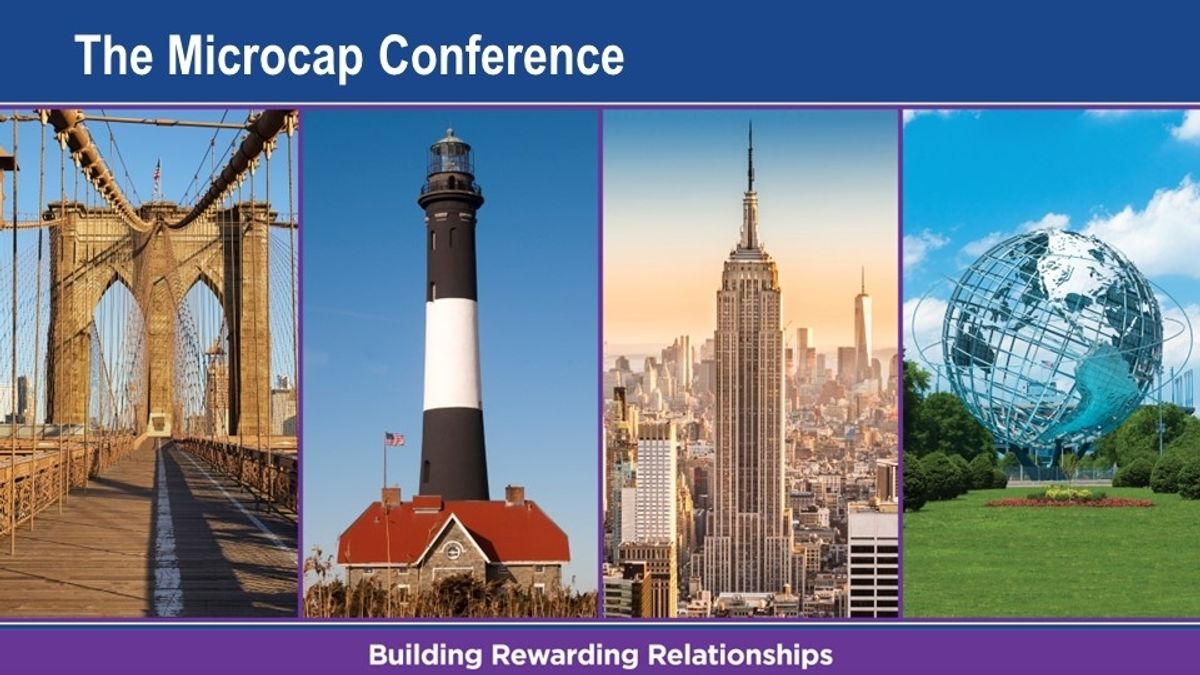 The Microcap Conference

Building Rewarding Relationships